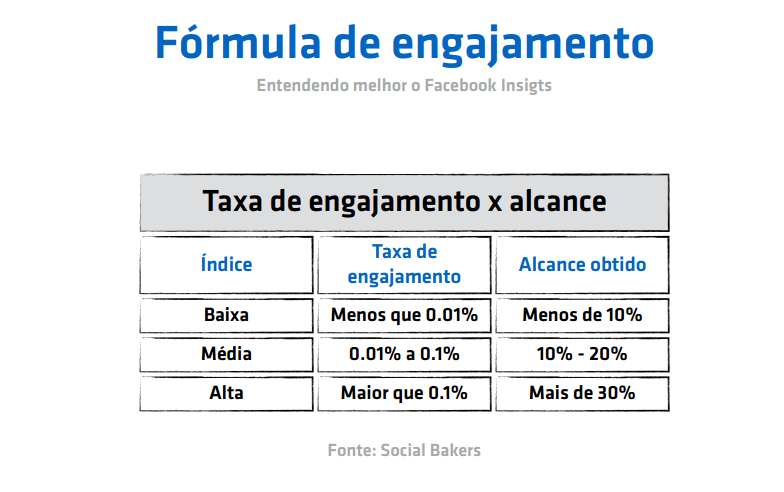 Fórmula de engajamento

Entendendo melhor o Facebook Insigts

Taxa de engajamento x alcance

| Índice | Taxa de engajamento | Alcance obtido |
|---|---|---|
| Baixa | Menos que 0.01% | Menos de 10% |
| Média | 0.01% a 0.1% | 10% - 20% |
| Alta | Maior que 0.1% | Mais de 30% |

Fonte: Social Bakers